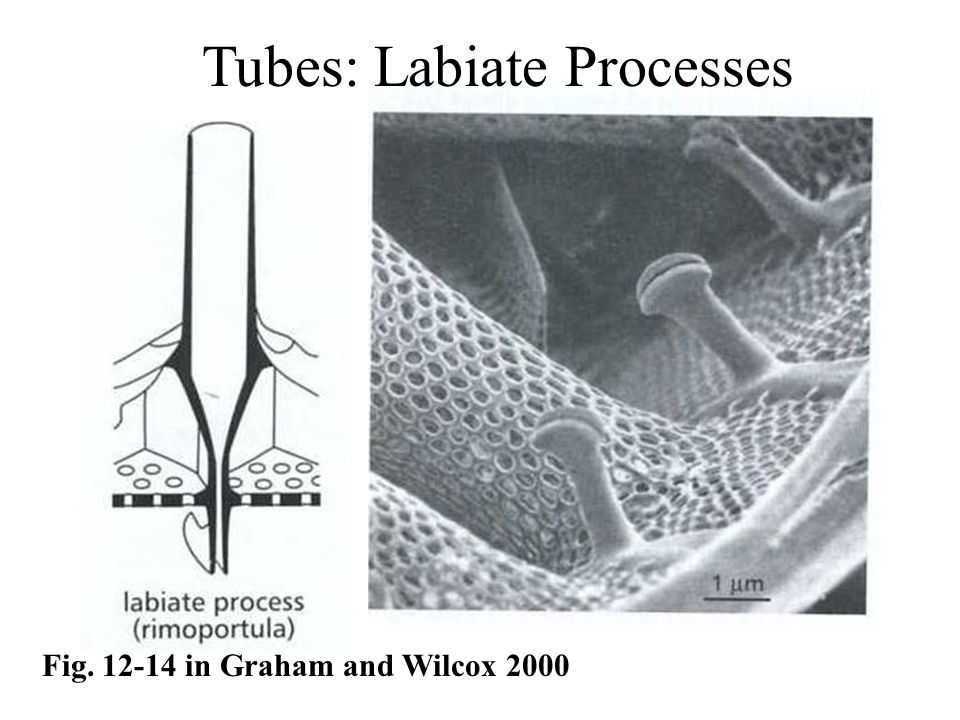 Tubes: Labiate Processes

labiate process (rimoportula)

1 μm

Fig. 12-14 in Graham and Wilcox 2000